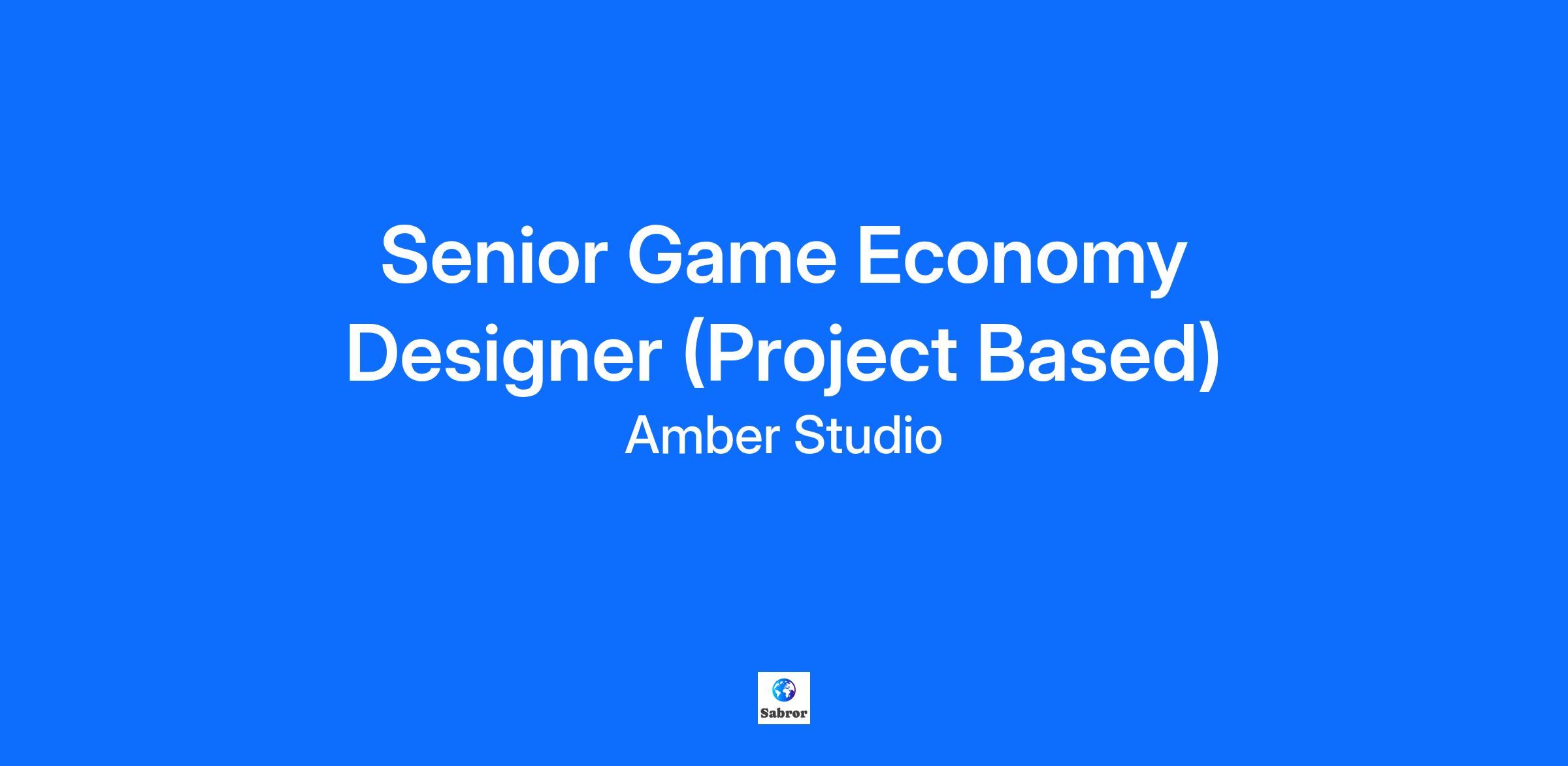 Senior Game Economy Designer (Project Based)

Amber Studio

Sabror